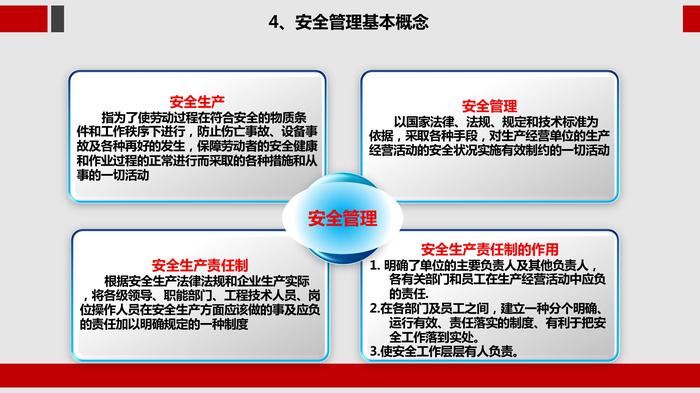 4、安全管理基本概念

安全生产
指为了使劳动过程在符合安全的物质条件和工作秩序下进行，防止伤亡事故、设备事故及各种再好的发生，保障劳动者的安全健康和作业过程的正常进行而采取的各种措施和从事的一切活动

安全管理
以国家法律、法规、规定和技术标准为依据，采取各种手段，对生产经营单位的生产经营活动的安全状况实施有效制约的一切活动

安全管理

安全生产责任制
根据安全生产法律法规和企业生产实际，将各级领导、职能部门、工程技术人员、岗位操作人员在安全生产方面应该做的事及应负的责任加以明确规定的一种制度

安全生产责任制的作用
1. 明确了单位的主要负责人及其他负责人，各有关部门和员工在生产经营活动中应负的责任.
2.在各部门及员工之间，建立一种分个明确、运行有效、责任落实的制度、有利于把安全工作落到实处。
3.使安全工作层层有人负责。